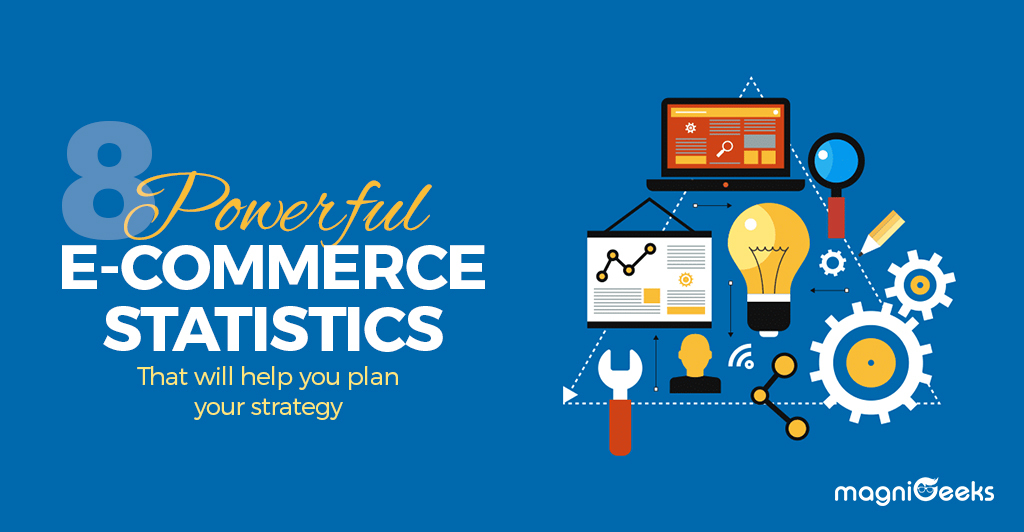 8 Powerful
E-COMMERCE
STATISTICS
That will help you plan your strategy

magniGeeks